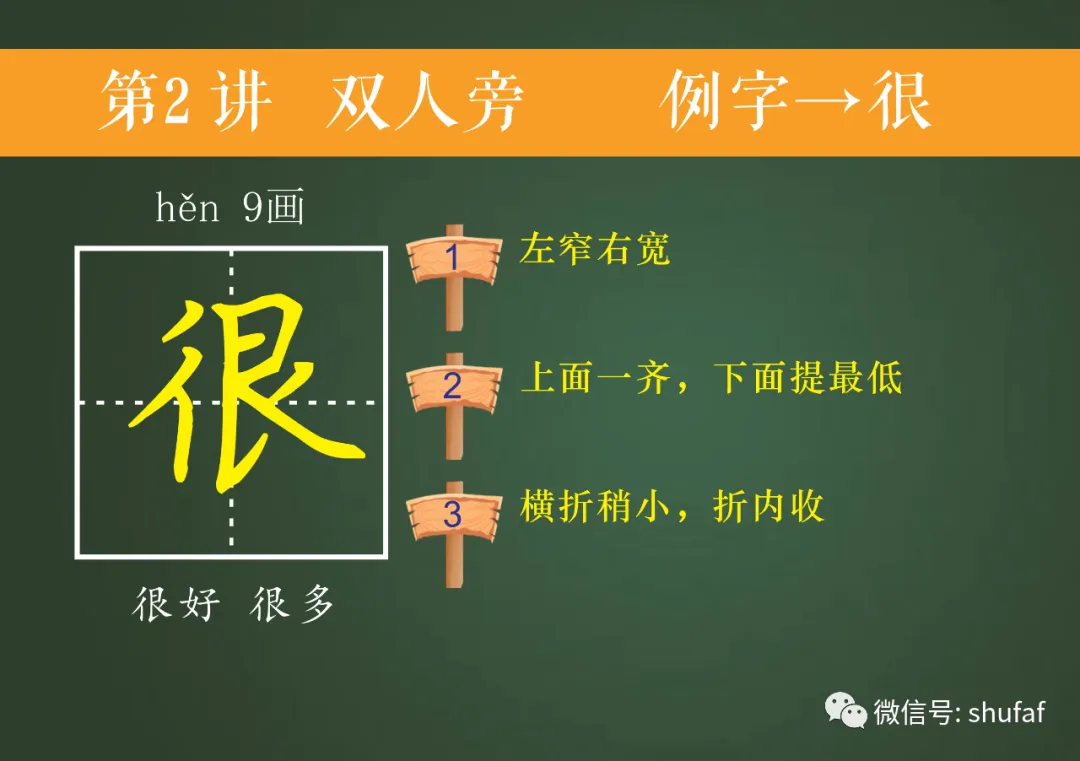 第2讲 双人旁 例字→很

hěn 9画

很

很好 很多

1 左窄右宽

2 上面一齐，下面提最低

3 横折稍小，折内收

微信号: shufaf